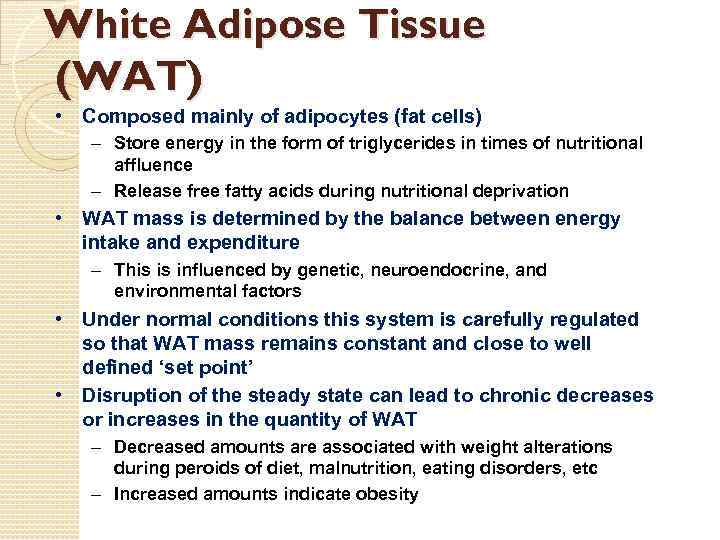 White Adipose Tissue (WAT)

• Composed mainly of adipocytes (fat cells)
– Store energy in the form of triglycerides in times of nutritional affluence
– Release free fatty acids during nutritional deprivation
• WAT mass is determined by the balance between energy intake and expenditure
– This is influenced by genetic, neuroendocrine, and environmental factors
• Under normal conditions this system is carefully regulated so that WAT mass remains constant and close to well defined 'set point'
• Disruption of the steady state can lead to chronic decreases or increases in the quantity of WAT
– Decreased amounts are associated with weight alterations during peroids of diet, malnutrition, eating disorders, etc
– Increased amounts indicate obesity